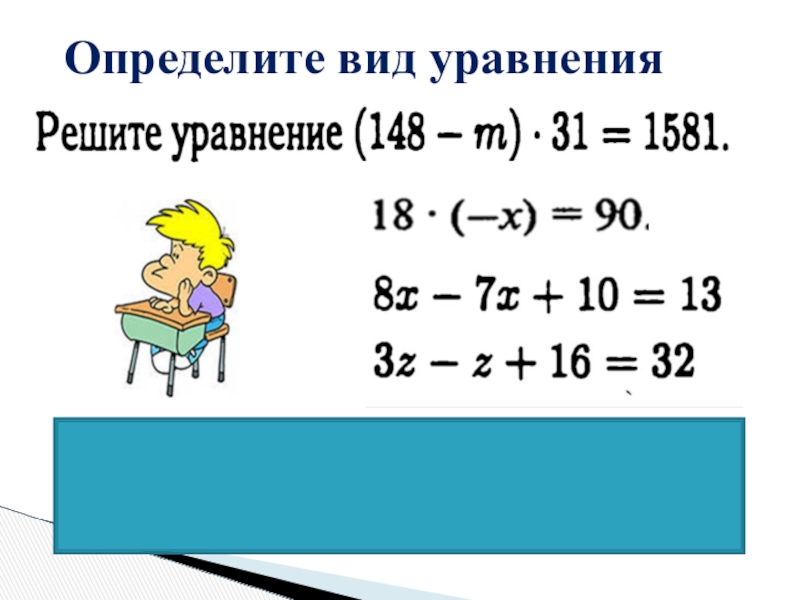 Определите вид уравнения

Решите уравнение $(148 - m) \cdot 31 = 1581$.

$18 \cdot (-x) = 90$.

$8x - 7x + 10 = 13$

$3z - z + 16 = 32$